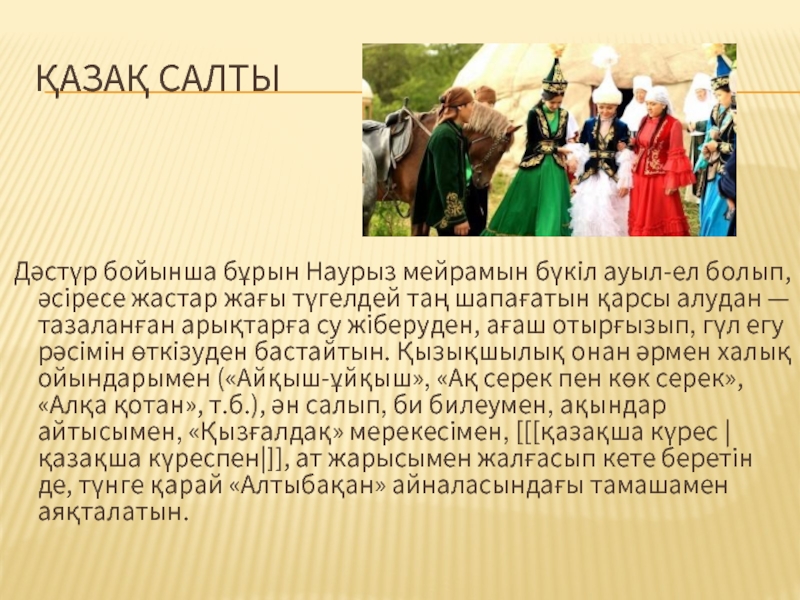 ҚАЗАҚ САЛТЫ

Дәстүр бойынша бұрын Наурыз мейрамын бүкіл ауыл-ел болып, әсіресе жастар жағы түгелдей таң шапағатын қарсы алудан — тазаланған арықтарға су жіберуден, ағаш отырғызып, гүл егу рәсімін өткізуден бастайтын. Қызықшылық онан әрмен халық ойындарымен («Айқыш-ұйқыш», «Ақ серек пен көк серек», «Алқа қотан», т.б.), ән салып, би билеумен, ақындар айтысымен, «Қызғалдақ» мерекесімен, [[[қазақша күрес | қазақша күреспен|]], ат жарысымен жалғасып кете беретін де, түнге қарай «Алтыбақан» айналасындағы тамашамен аяқталатын.